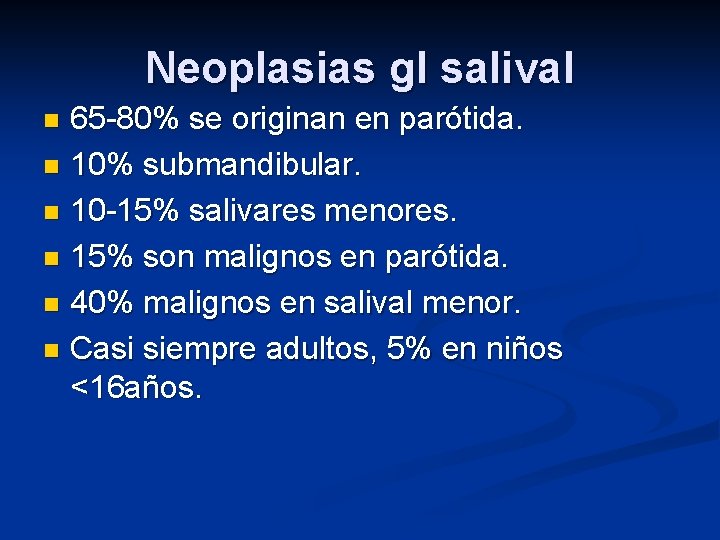 Neoplasias gl salival

- 65-80% se originan en parótida.
- 10% submandibular.
- 10-15% salivares menores.
- 15% son malignos en parótida.
- 40% malignos en salival menor.
- Casi siempre adultos, 5% en niños <16años.